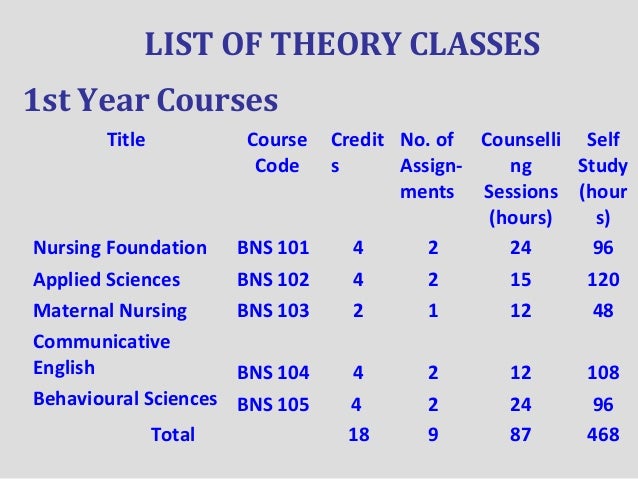 LIST OF THEORY CLASSES

1st Year Courses

| Title | Course Code | Credits | No. of Assignments | Counselling Sessions (hours) | Self Study (hours) |
|---|---|---|---|---|---|
| Nursing Foundation | BNS 101 | 4 | 2 | 24 | 96 |
| Applied Sciences | BNS 102 | 4 | 2 | 15 | 120 |
| Maternal Nursing | BNS 103 | 2 | 1 | 12 | 48 |
| Communicative English | BNS 104 | 4 | 2 | 12 | 108 |
| Behavioural Sciences | BNS 105 | 4 | 2 | 24 | 96 |
| Total | | 18 | 9 | 87 | 468 |